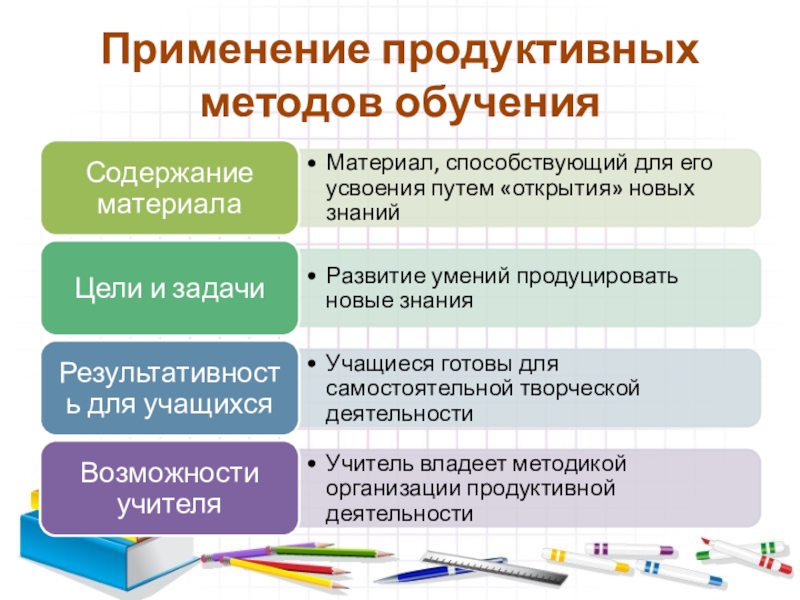 Применение продуктивных методов обучения

Содержание материала

• Материал, способствующий для его усвоения путем «открытия» новых знаний

Цели и задачи

• Развитие умений продуцировать новые знания

Результативность для учащихся

• Учащиеся готовы для самостоятельной творческой деятельности

Возможности учителя

• Учитель владеет методикой организации продуктивной деятельности